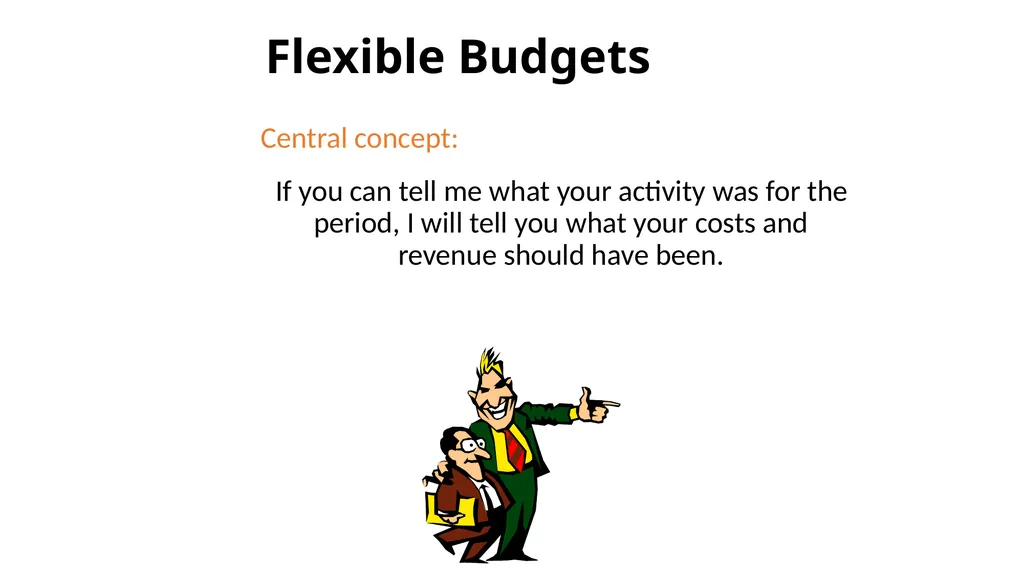 Flexible Budgets

Central concept:

If you can tell me what your activity was for the period, I will tell you what your costs and revenue should have been.